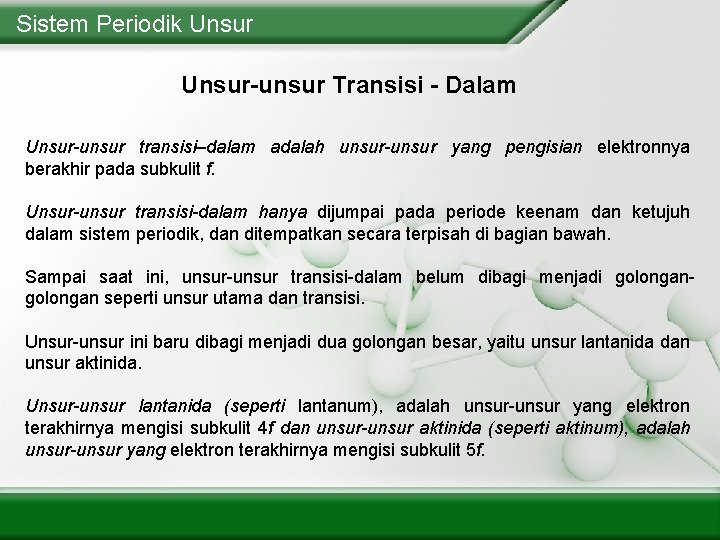 Sistem Periodik Unsur

Unsur-unsur Transisi - Dalam

Unsur-unsur transisi–dalam adalah unsur-unsur yang pengisian elektronnya berakhir pada subkulit f.

Unsur-unsur transisi-dalam hanya dijumpai pada periode keenam dan ketujuh dalam sistem periodik, dan ditempatkan secara terpisah di bagian bawah.

Sampai saat ini, unsur-unsur transisi-dalam belum dibagi menjadi golongan-golongan seperti unsur utama dan transisi.

Unsur-unsur ini baru dibagi menjadi dua golongan besar, yaitu unsur lantanida dan unsur aktinida.

Unsur-unsur lantanida (seperti lantanum), adalah unsur-unsur yang elektron terakhirnya mengisi subkulit 4f dan unsur-unsur aktinida (seperti aktinum), adalah unsur-unsur yang elektron terakhirnya mengisi subkulit 5f.